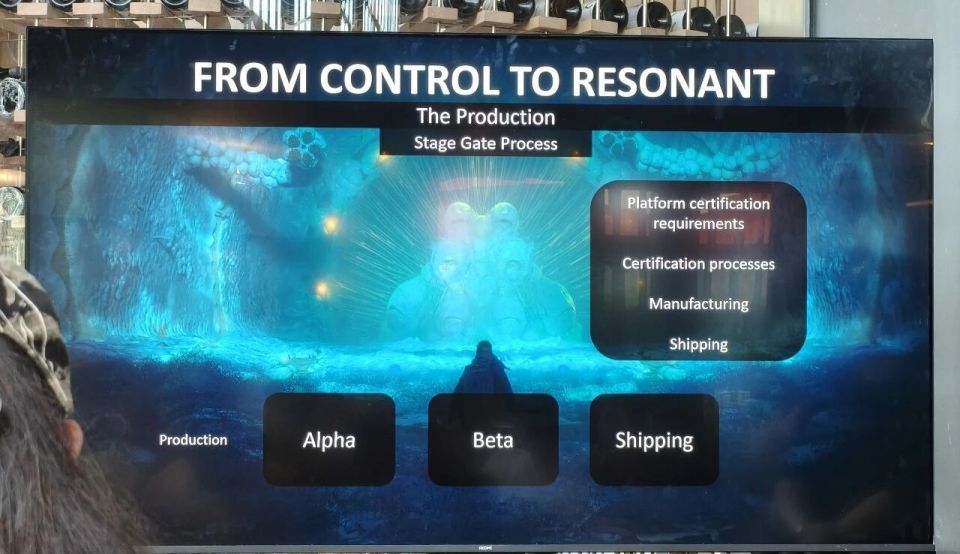 FROM CONTROL TO RESONANT

The Production

Stage Gate Process

Platform certification requirements

Certification processes

Manufacturing

Shipping

Production

Alpha

Beta

Shipping